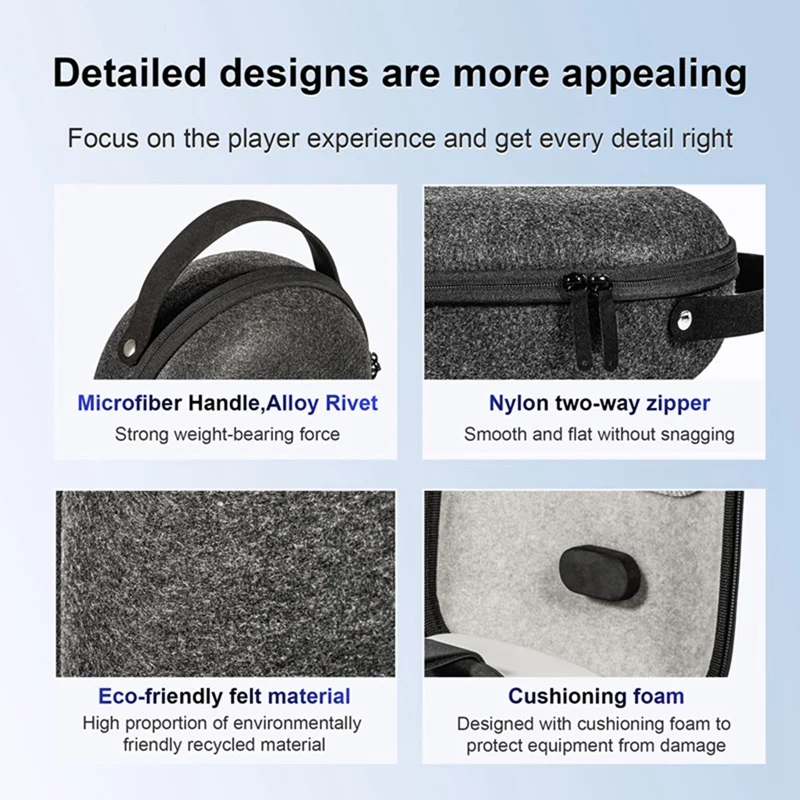 Detailed designs are more appealing

Focus on the player experience and get every detail right

Microfiber Handle,Alloy Rivet
Strong weight-bearing force

Nylon two-way zipper
Smooth and flat without snagging

Eco-friendly felt material
High proportion of environmentally friendly recycled material

Cushioning foam
Designed with cushioning foam to protect equipment from damage